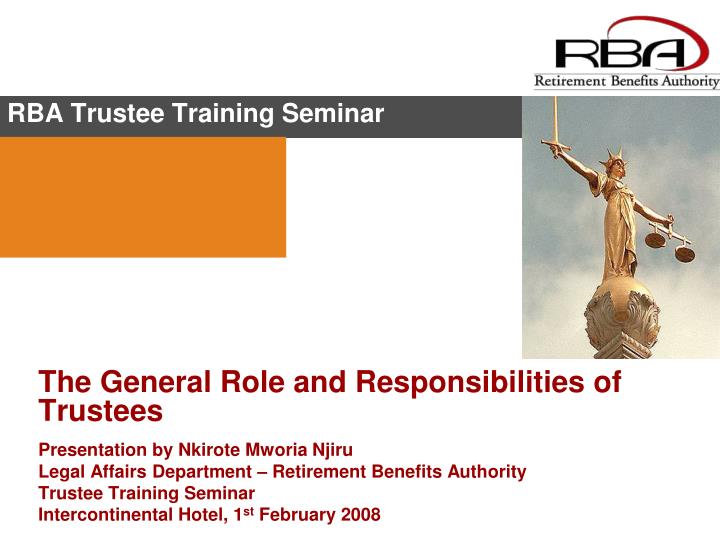 RBA
Retirement Benefits Authority

RBA Trustee Training Seminar

The General Role and Responsibilities of Trustees

Presentation by Nkirote Mworia Njiru
Legal Affairs Department – Retirement Benefits Authority
Trustee Training Seminar
Intercontinental Hotel, 1$^{st}$ February 2008